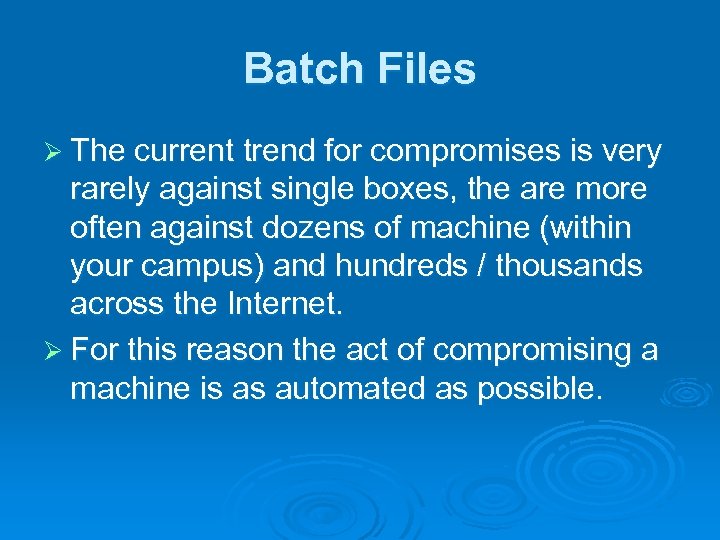 Batch Files

➢ The current trend for compromises is very rarely against single boxes, the are more often against dozens of machine (within your campus) and hundreds / thousands across the Internet.

➢ For this reason the act of compromising a machine is as automated as possible.